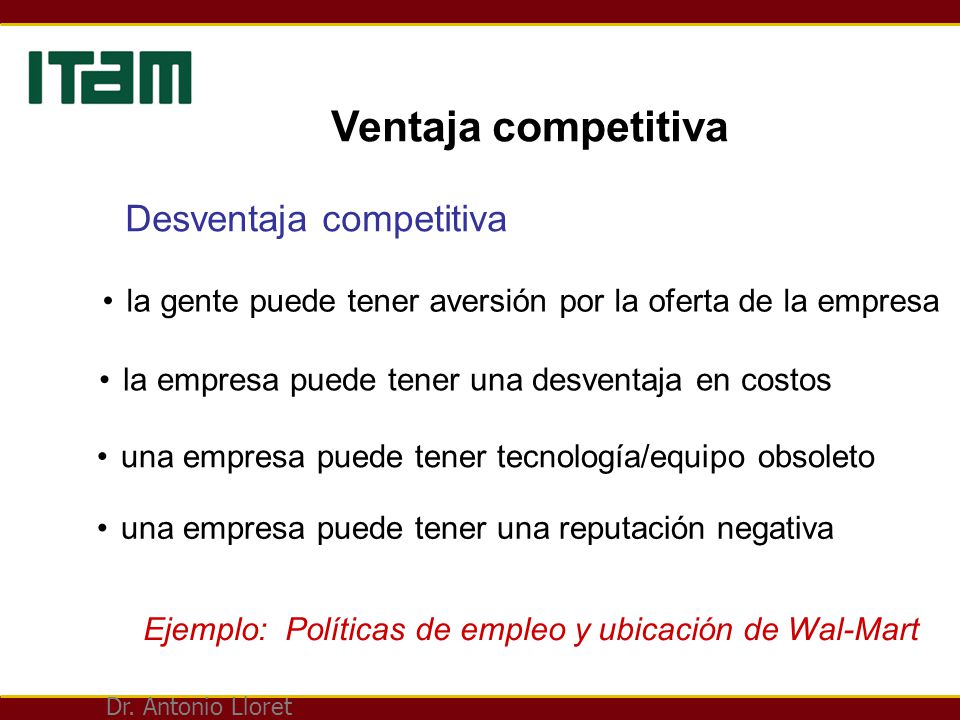 ITAM

Ventaja competitiva

Desventaja competitiva

• la gente puede tener aversión por la oferta de la empresa

• la empresa puede tener una desventaja en costos

• una empresa puede tener tecnología/equipo obsoleto

• una empresa puede tener una reputación negativa

Ejemplo: Políticas de empleo y ubicación de Wal-Mart

Dr. Antonio Lloret